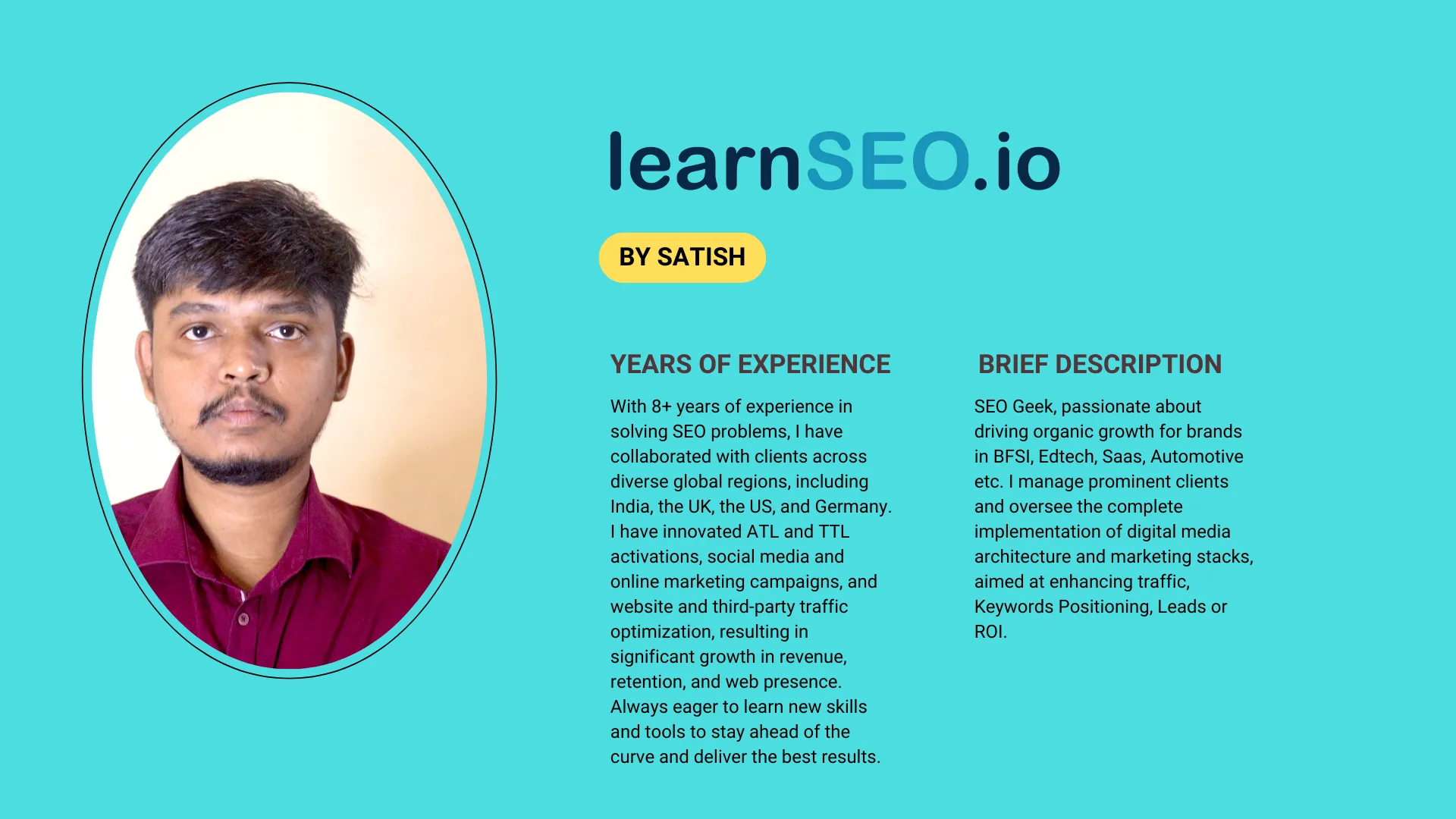 learnSEO.io

BY SATISH

YEARS OF EXPERIENCE

With 8+ years of experience in solving SEO problems, I have collaborated with clients across diverse global regions, including India, the UK, the US, and Germany. I have innovated ATL and TTL activations, social media and online marketing campaigns, and website and third-party traffic optimization, resulting in significant growth in revenue, retention, and web presence. Always eager to learn new skills and tools to stay ahead of the curve and deliver the best results.

BRIEF DESCRIPTION

SEO Geek, passionate about driving organic growth for brands in BFSI, Edtech, Saas, Automotive etc. I manage prominent clients and oversee the complete implementation of digital media architecture and marketing stacks, aimed at enhancing traffic, Keywords Positioning, Leads or ROI.